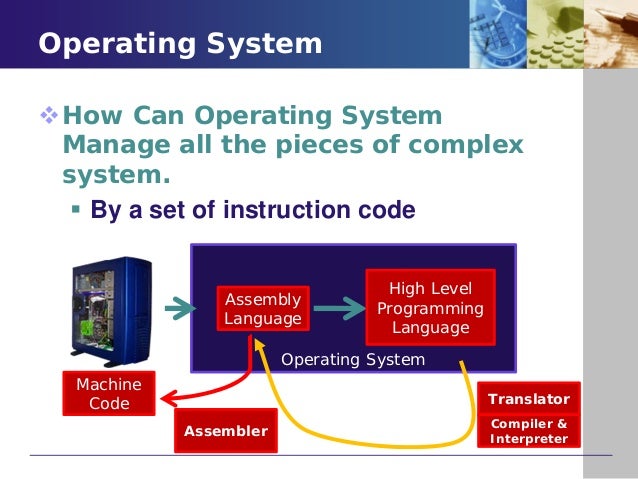 Operating System

❖ How Can Operating System Manage all the pieces of complex system.

▪ By a set of instruction code

Assembly Language

High Level Programming Language

Operating System

Machine Code

Assembler

Translator

Compiler & Interpreter